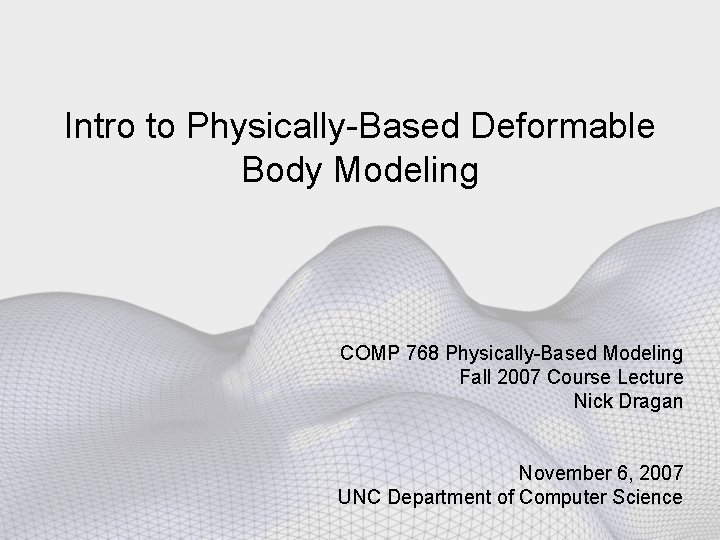 Intro to Physically-Based Deformable Body Modeling

COMP 768 Physically-Based Modeling
Fall 2007 Course Lecture
Nick Dragan

November 6, 2007
UNC Department of Computer Science